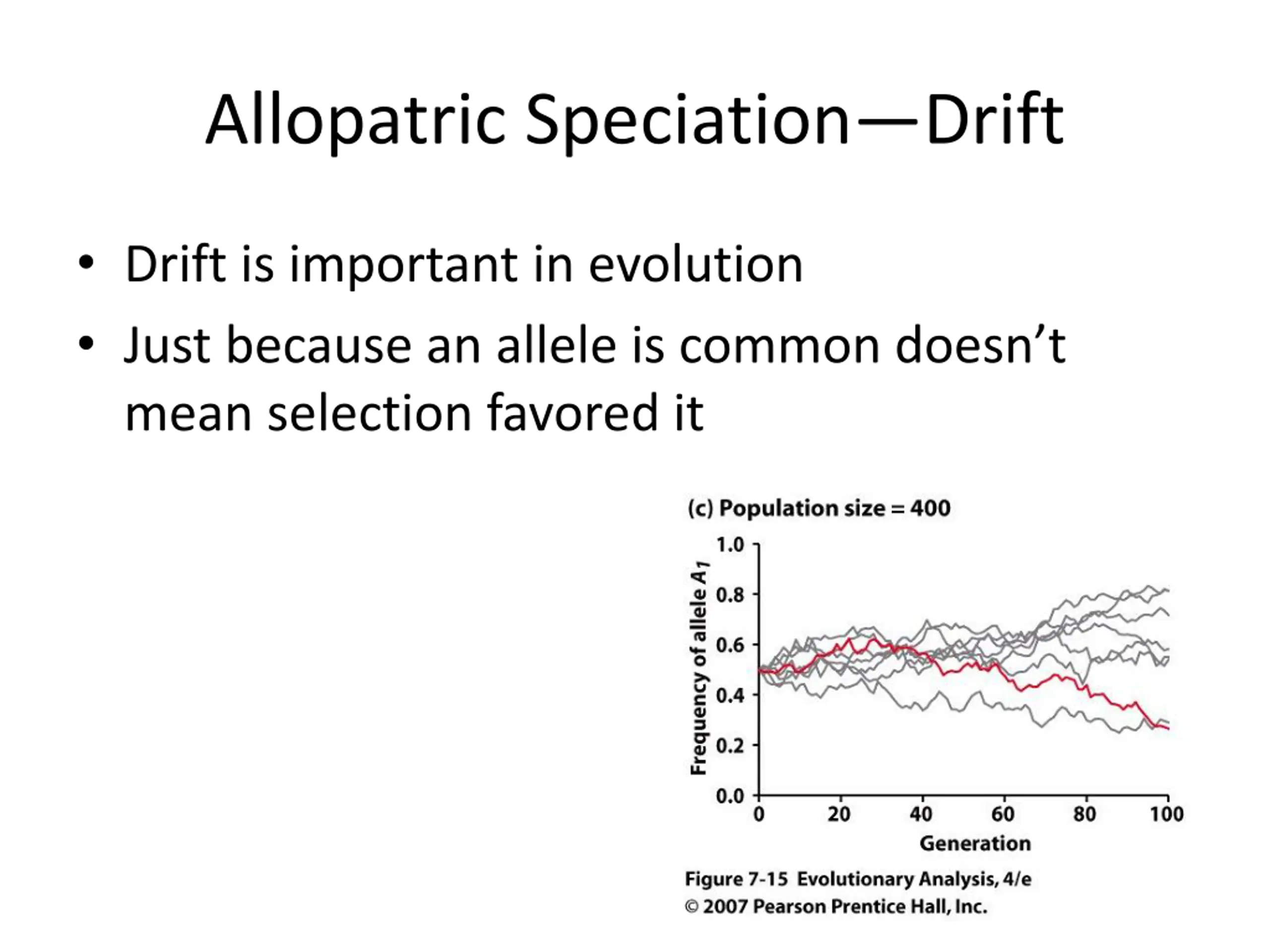 Allopatric Speciation—Drift

• Drift is important in evolution
• Just because an allele is common doesn't mean selection favored it

(c) Population size = 400

Frequency of allele $A_1$

1.0
0.8
0.6
0.4
0.2
0.0

0 20 40 60 80 100

Generation

Figure 7-15 Evolutionary Analysis, 4/e
© 2007 Pearson Prentice Hall, Inc.